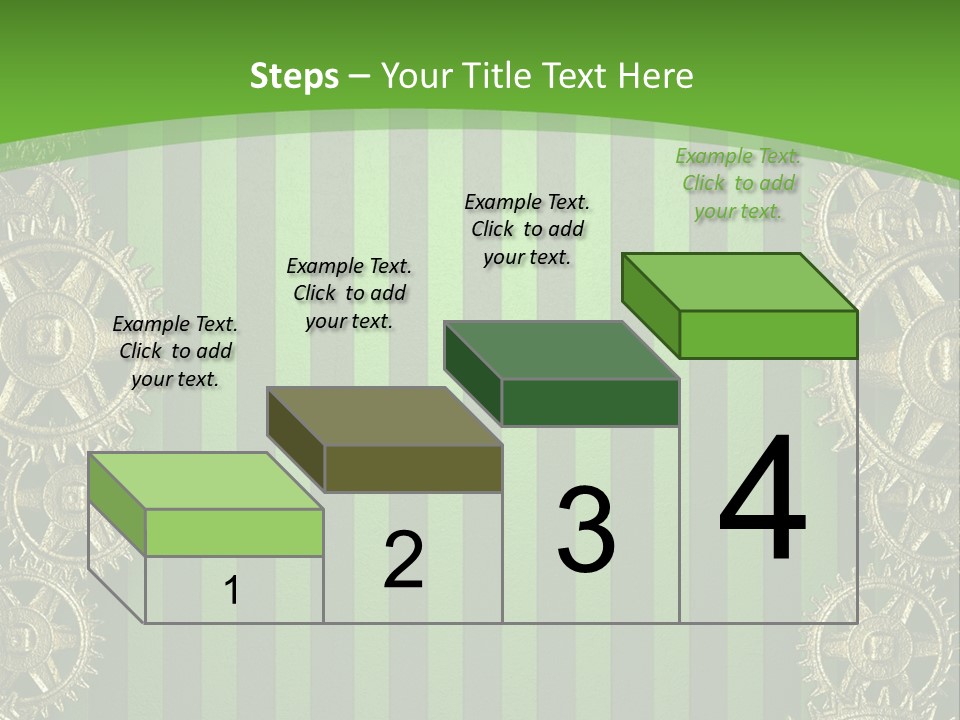 Steps – Your Title Text Here

Example Text. Click to add your text.

Example Text. Click to add your text.

Example Text. Click to add your text.

Example Text. Click to add your text.

1

2

3

4